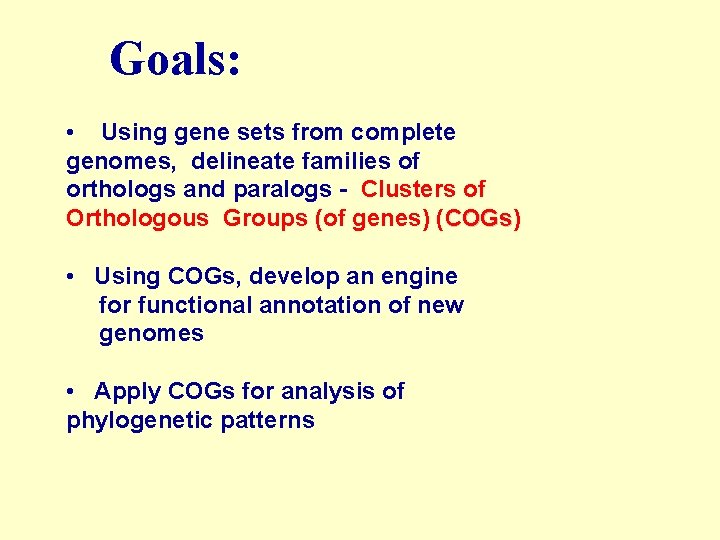 Goals:

• Using gene sets from complete genomes, delineate families of orthologs and paralogs - Clusters of Orthologous Groups (of genes) (COGs)

• Using COGs, develop an engine for functional annotation of new genomes

• Apply COGs for analysis of phylogenetic patterns